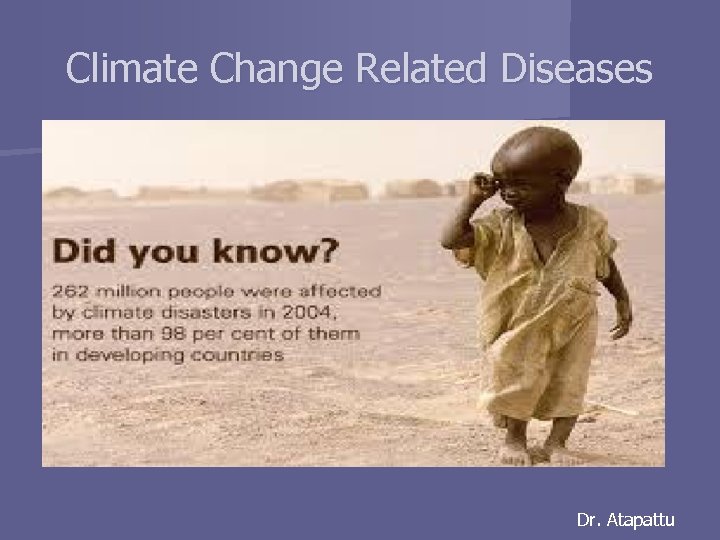 Climate Change Related Diseases

Did you know?

262 million people were affected by climate disasters in 2004, more than 98 per cent of them in developing countries

Dr. Atapattu